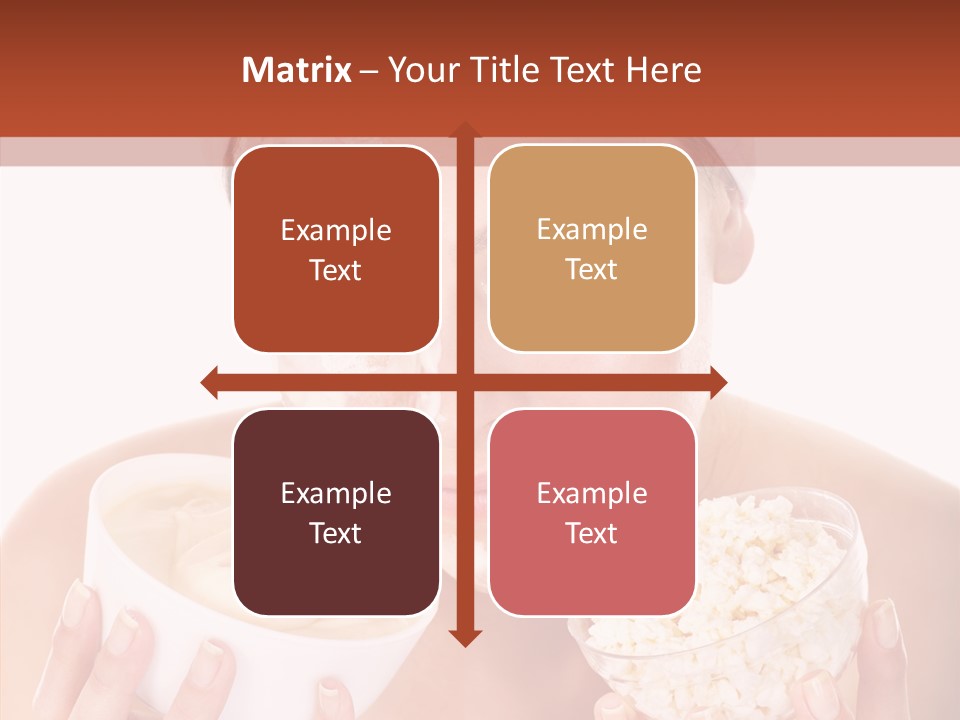 Matrix – Your Title Text Here

Example Text

Example Text

Example Text

Example Text